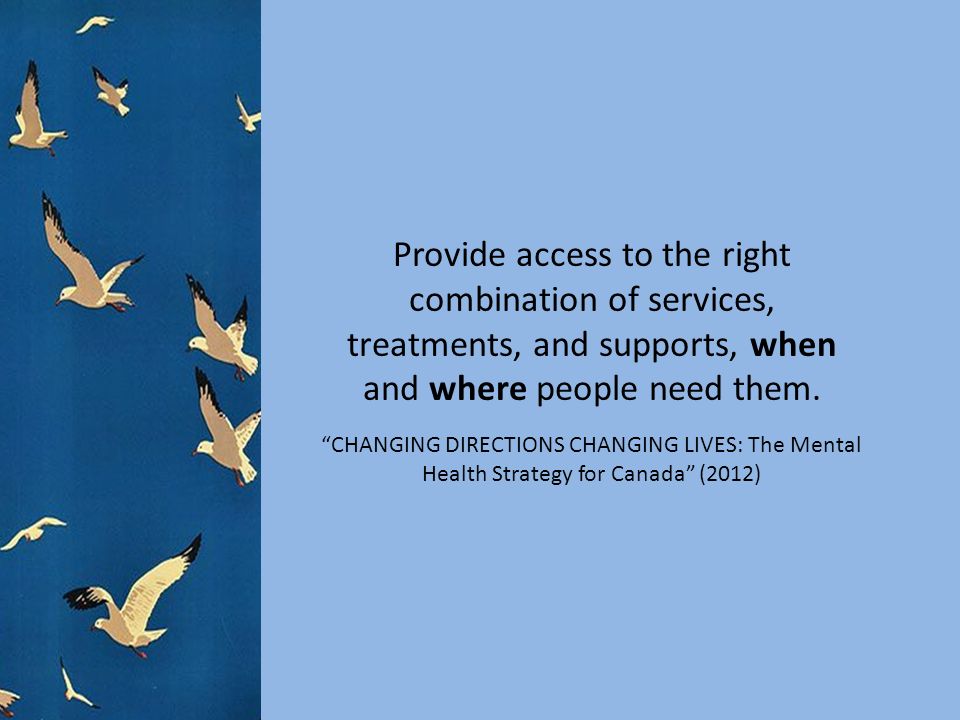 Provide access to the right combination of services, treatments, and supports, when and where people need them.

“CHANGING DIRECTIONS CHANGING LIVES: The Mental Health Strategy for Canada” (2012)